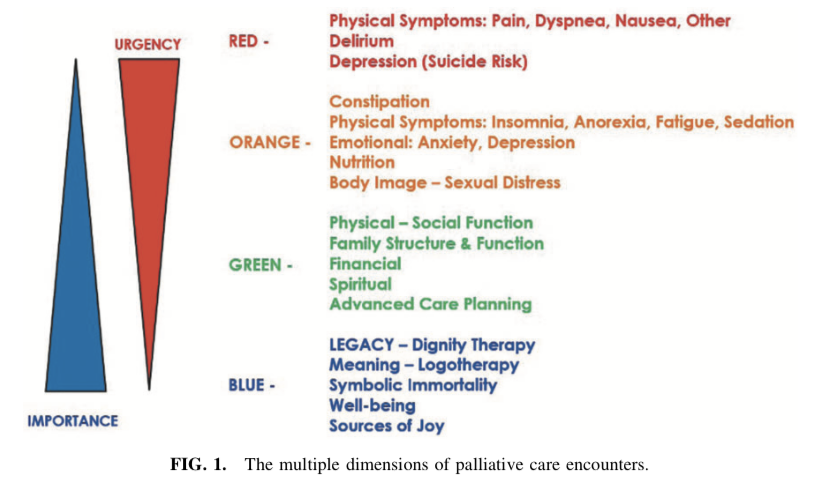 URGENCY

IMPORTANCE

RED - Physical Symptoms: Pain, Dyspnea, Nausea, Other
Delirium
Depression (Suicide Risk)

ORANGE - Constipation
Physical Symptoms: Insomnia, Anorexia, Fatigue, Sedation
Emotional: Anxiety, Depression
Nutrition
Body Image – Sexual Distress

GREEN - Physical – Social Function
Family Structure & Function
Financial
Spiritual
Advanced Care Planning

BLUE - LEGACY – Dignity Therapy
Meaning – Logotherapy
Symbolic Immortality
Well-being
Sources of Joy

FIG. 1. The multiple dimensions of palliative care encounters.